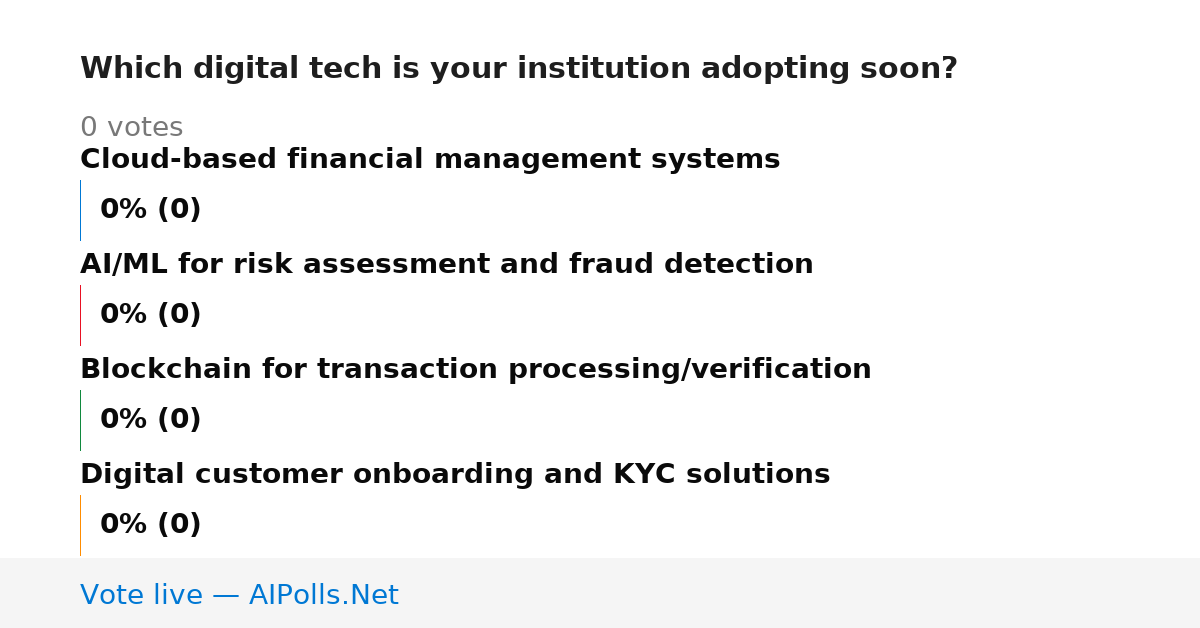 Which digital tech is your institution adopting soon?

0 votes

Cloud-based financial management systems

0% (0)

AI/ML for risk assessment and fraud detection

0% (0)

Blockchain for transaction processing/verification

0% (0)

Digital customer onboarding and KYC solutions

0% (0)

Vote live — AIPolls.Net